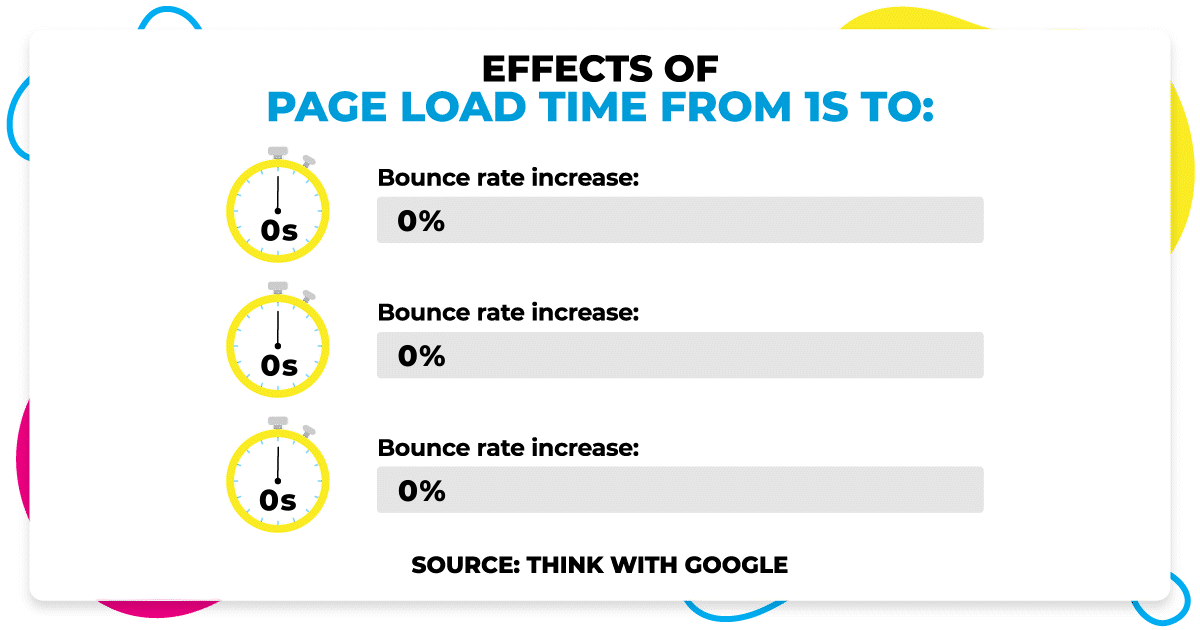 EFFECTS OF
PAGE LOAD TIME FROM 1S TO:

0s

Bounce rate increase:

0%

0s

Bounce rate increase:

0%

0s

Bounce rate increase:

0%

SOURCE: THINK WITH GOOGLE